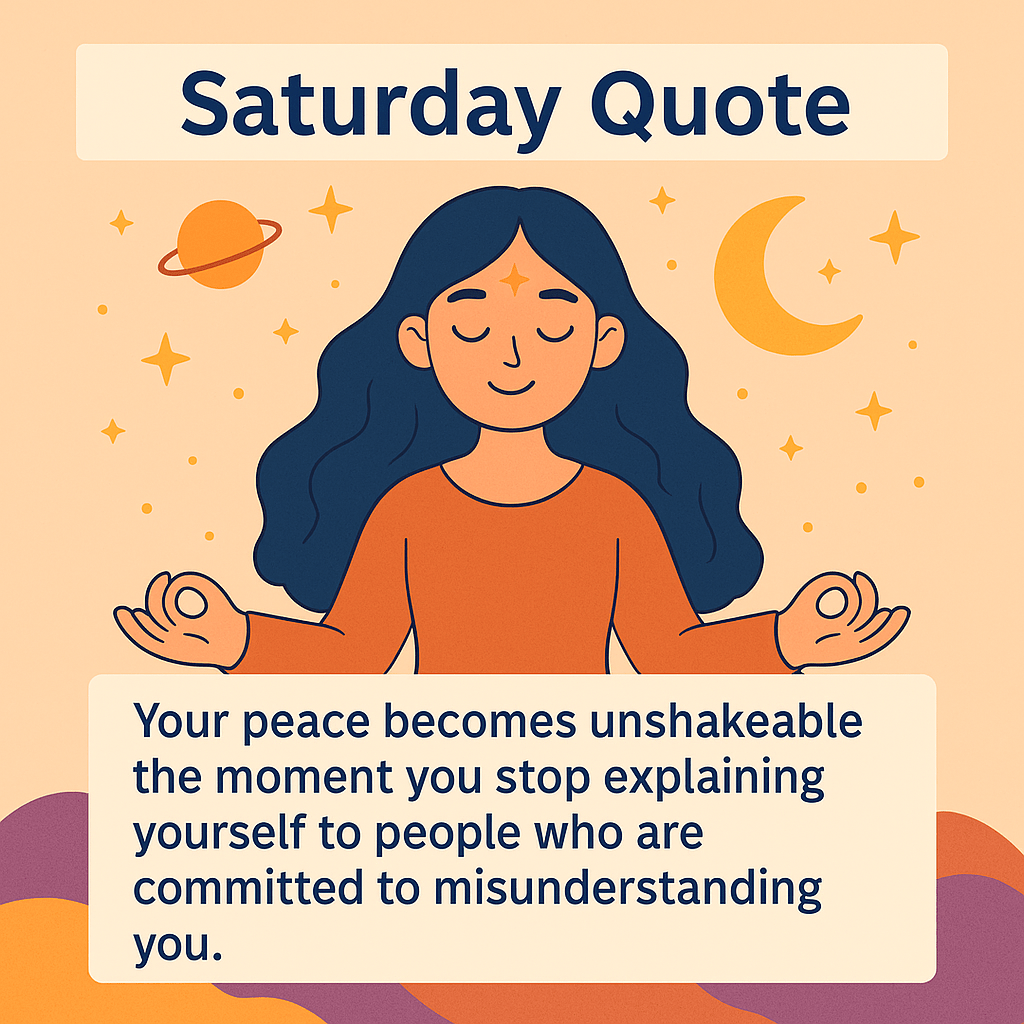 Saturday Quote

Your peace becomes unshakeable the moment you stop explaining yourself to people who are committed to misunderstanding you.